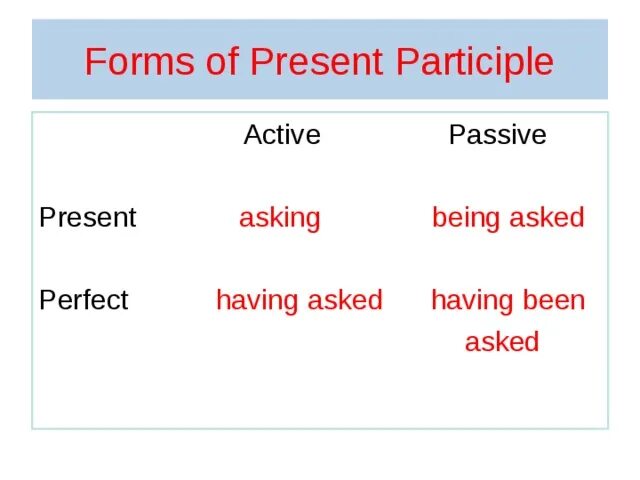 Forms of Present Participle

| | Active | Passive |
|---|---|---|
| Present | asking | being asked |
| Perfect | having asked | having been asked |